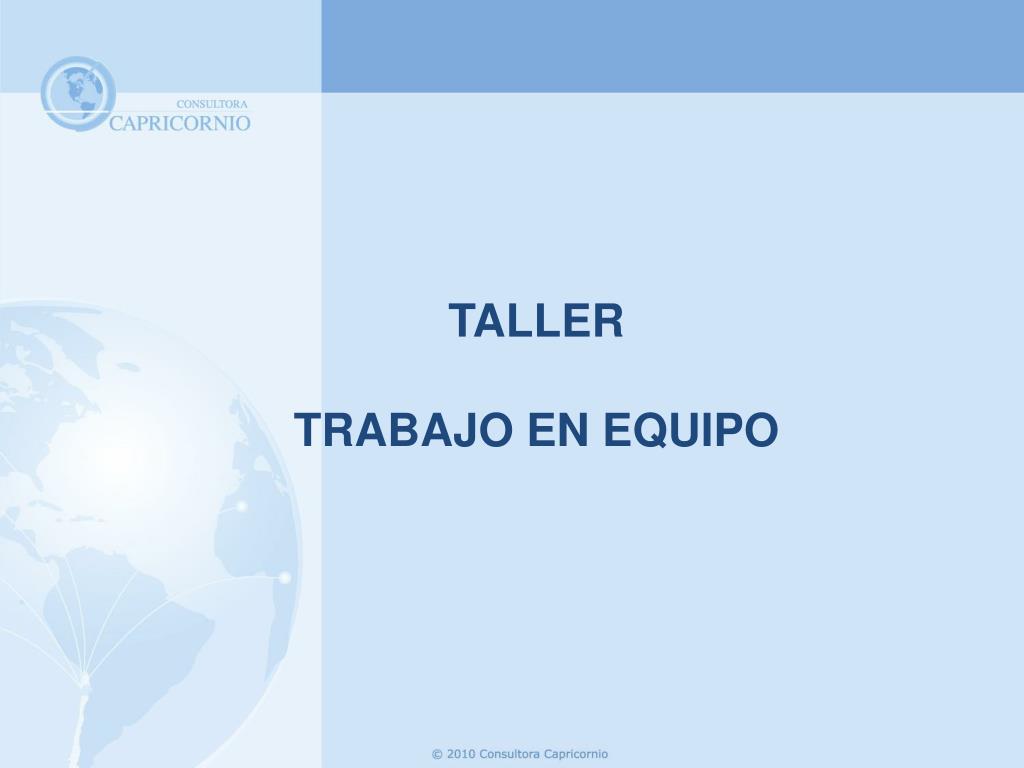 CONSULTORA
CAPRICORNIO

TALLER

TRABAJO EN EQUIPO

© 2010 Consultora Capricornio